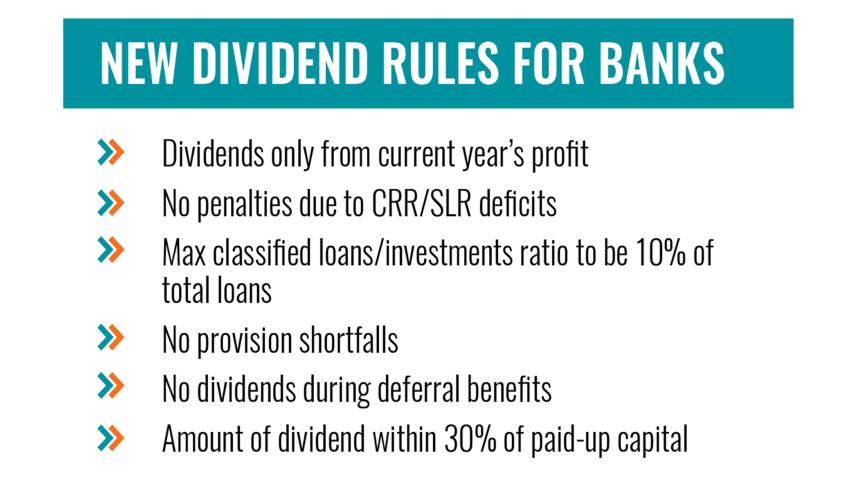 NEW DIVIDEND RULES FOR BANKS

» Dividends only from current year's profit
» No penalties due to CRR/SLR deficits
» Max classified loans/investments ratio to be 10% of total loans
» No provision shortfalls
» No dividends during deferral benefits
» Amount of dividend within 30% of paid-up capital